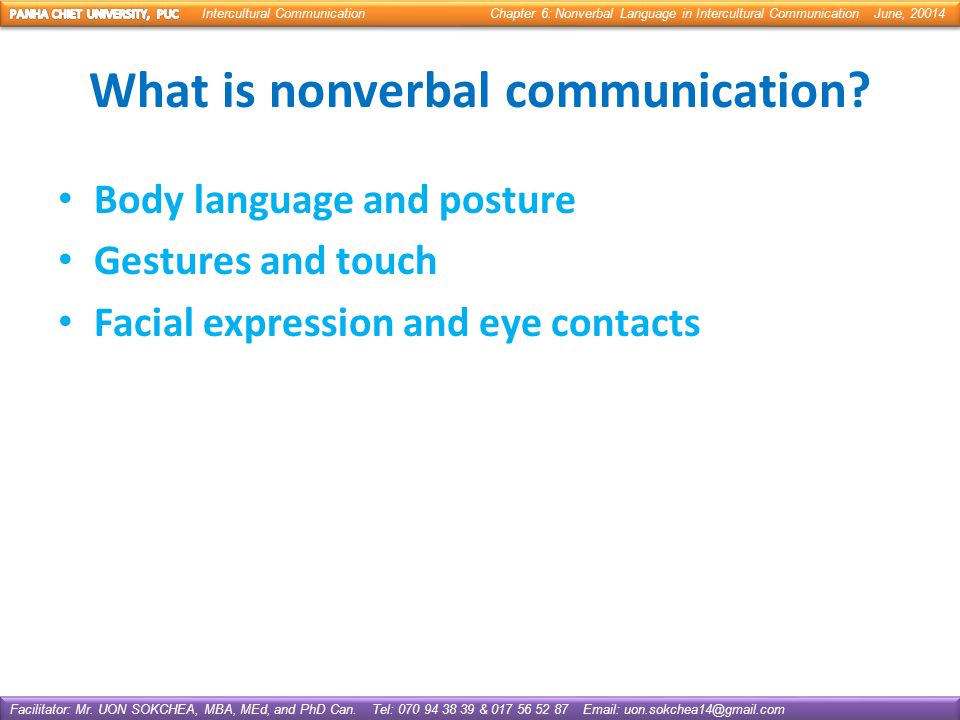 PANHA CHIET UNIVERSITY, PUC Intercultural Communication Chapter 6: Nonverbal Language in Intercultural Communication June, 20014

What is nonverbal communication?

• Body language and posture
• Gestures and touch
• Facial expression and eye contacts

Facilitator: Mr. UON SOKCHEA, MBA, MEd, and PhD Can. Tel: 070 94 38 39 & 017 56 52 87 Email: uon.sokchea14@gmail.com